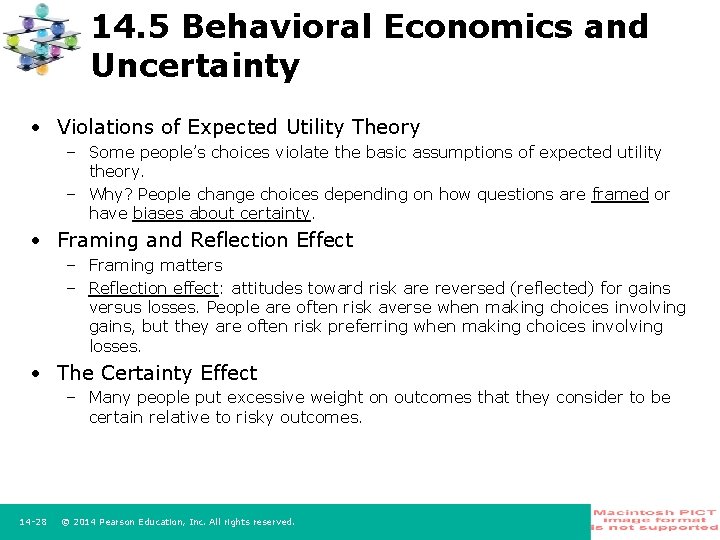 14.5 Behavioral Economics and Uncertainty

• Violations of Expected Utility Theory
– Some people's choices violate the basic assumptions of expected utility theory.
– Why? People change choices depending on how questions are framed or have biases about certainty.

• Framing and Reflection Effect
– Framing matters
– Reflection effect: attitudes toward risk are reversed (reflected) for gains versus losses. People are often risk averse when making choices involving gains, but they are often risk preferring when making choices involving losses.

• The Certainty Effect
– Many people put excessive weight on outcomes that they consider to be certain relative to risky outcomes.

14-28 © 2014 Pearson Education, Inc. All rights reserved.

Macintosh PICT image format is not supported